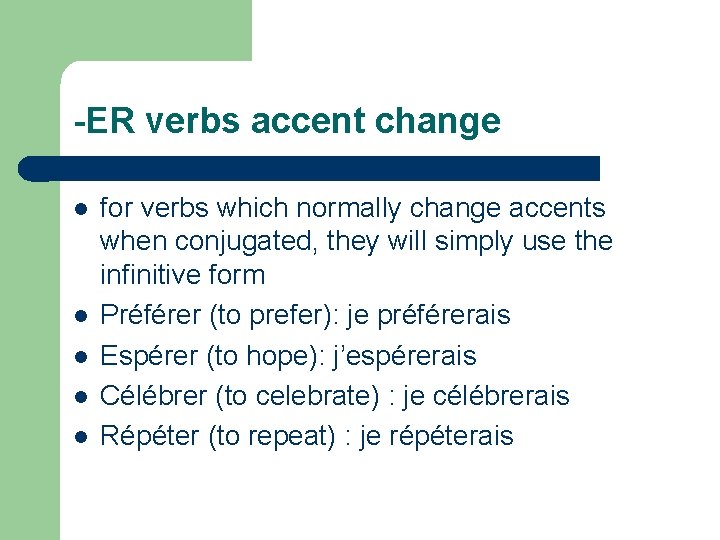 -ER verbs accent change

- for verbs which normally change accents when conjugated, they will simply use the infinitive form
- Préférer (to prefer): je préférerais
- Espérer (to hope): j'espérerais
- Célébrer (to celebrate) : je célébrerais
- Répéter (to repeat) : je répéterais